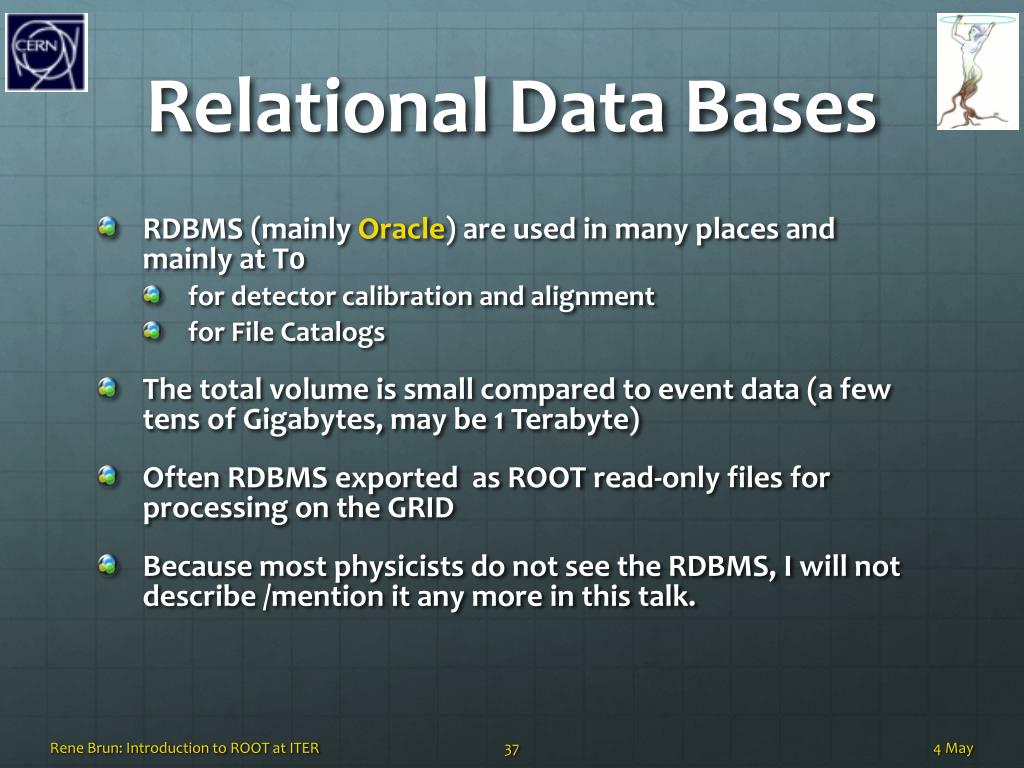 CERN

Relational Data Bases

RDBMS (mainly Oracle) are used in many places and mainly at T0

for detector calibration and alignment

for File Catalogs

The total volume is small compared to event data (a few tens of Gigabytes, may be 1 Terabyte)

Often RDBMS exported as ROOT read-only files for processing on the GRID

Because most physicists do not see the RDBMS, I will not describe /mention it any more in this talk.

Rene Brun: Introduction to ROOT at ITER

37

4 May